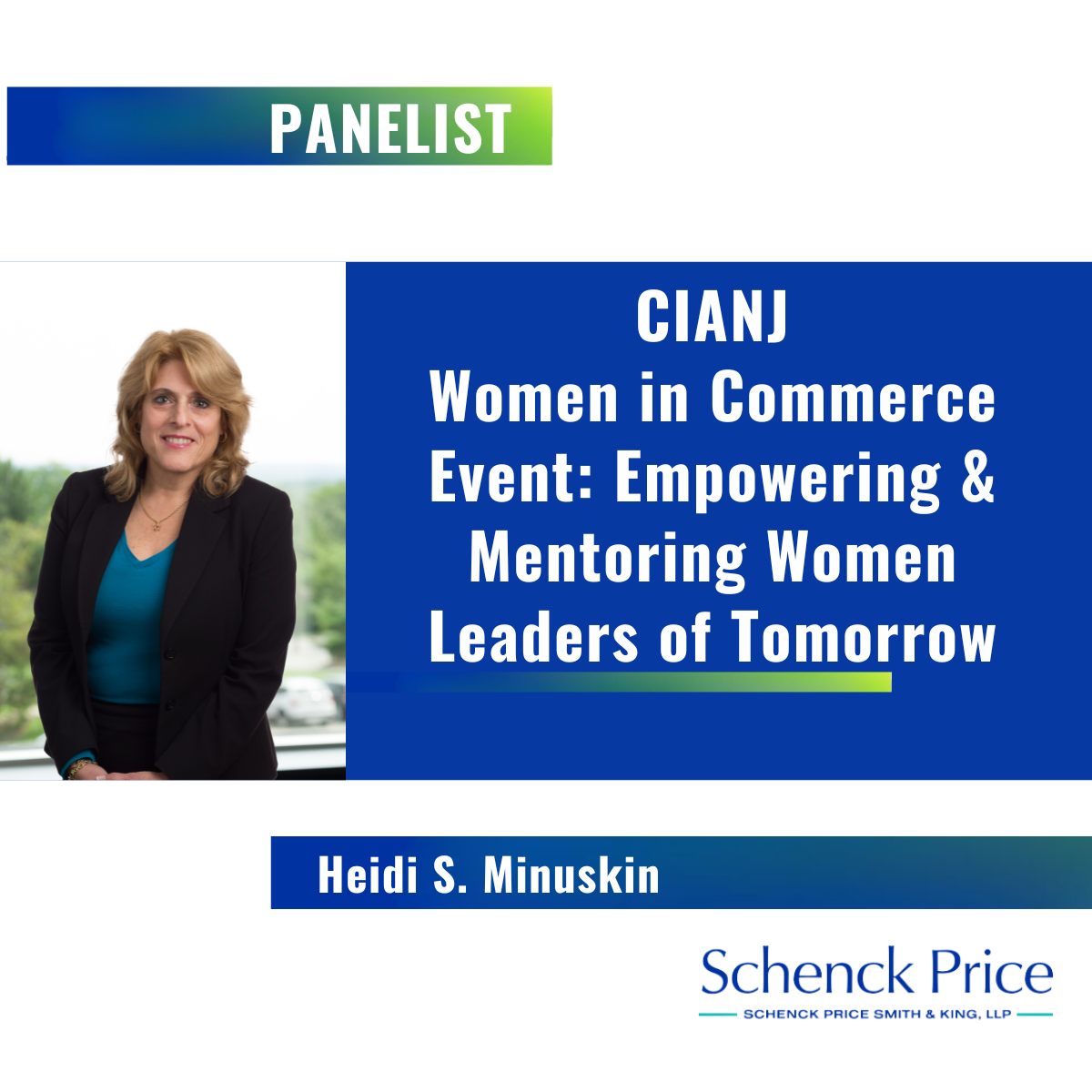 PANELIST

CIANJ
Women in Commerce Event: Empowering & Mentoring Women Leaders of Tomorrow

Heidi S. Minuskin

Schenck Price
SCHENCK PRICE SMITH & KING, LLP